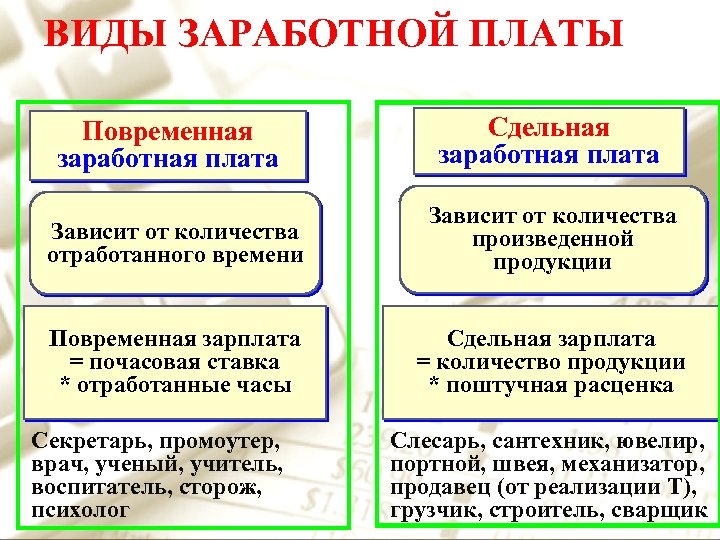 ВИДЫ ЗАРАБОТНОЙ ПЛАТЫ

Повременная заработная плата

Зависит от количества отработанного времени

Повременная зарплата = почасовая ставка * отработанные часы

Секретарь, промоутер, врач, ученый, учитель, воспитатель, сторож, психолог

Сдельная заработная плата

Зависит от количества произведенной продукции

Сдельная зарплата = количество продукции * поштучная расценка

Слесарь, сантехник, ювелир, портной, швея, механизатор, продавец (от реализации Т), грузчик, строитель, сварщик